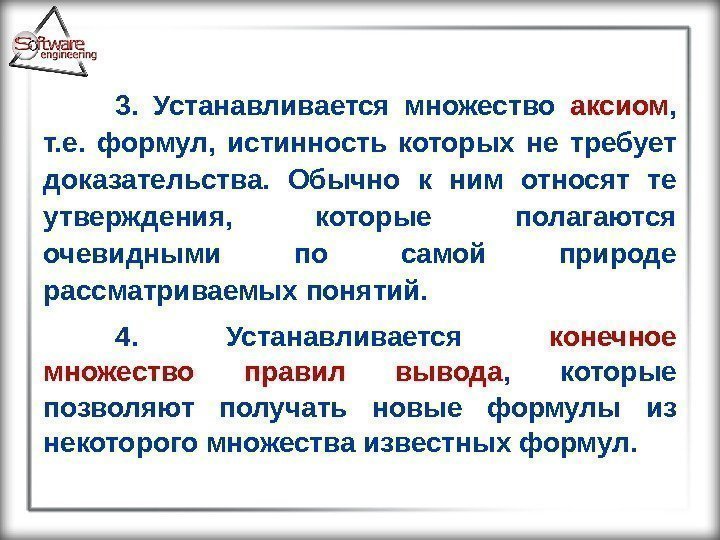 Software engineering

3. Устанавливается множество аксиом, т.е. формул, истинность которых не требует доказательства. Обычно к ним относят те утверждения, которые полагаются очевидными по самой природе рассматриваемых понятий.

4. Устанавливается конечное множество правил вывода, которые позволяют получать новые формулы из некоторого множества известных формул.